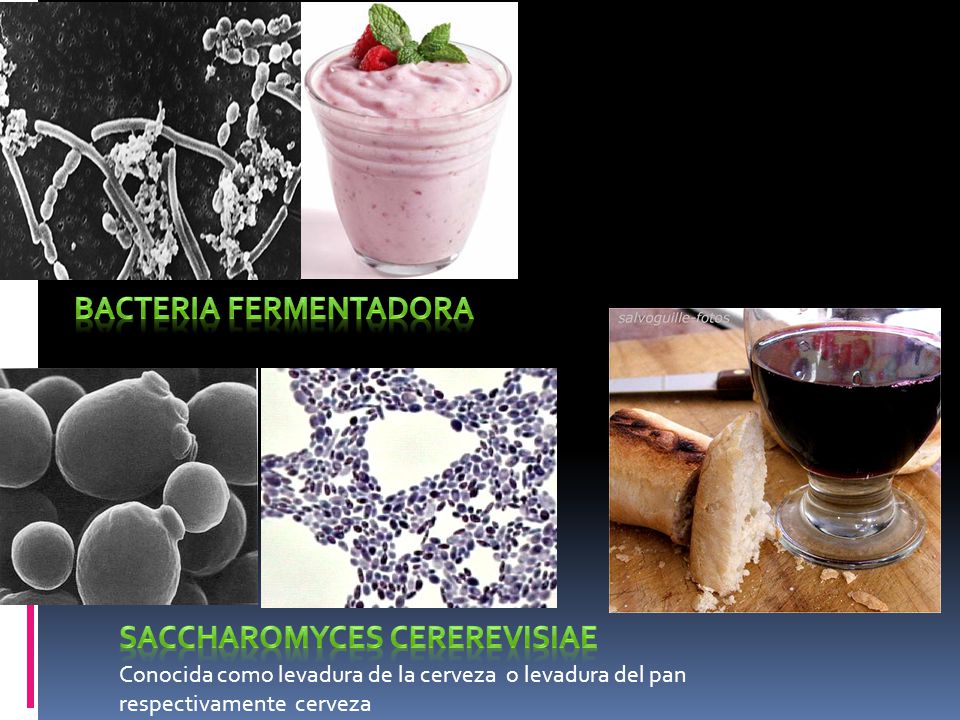 BACTERIA FERMENTADORA

salvoguille-fotos

SACCHAROMYCES CEREREVISIAE

Conocida como levadura de la cerveza o levadura del pan respectivamente cerveza